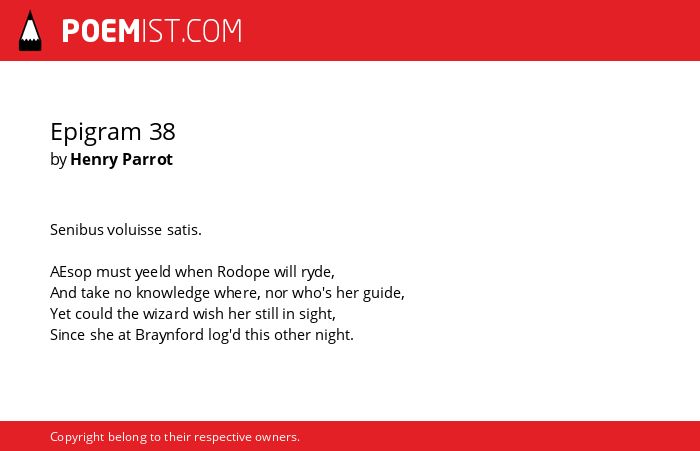 POEMIST.COM

Epigram 38
by Henry Parrot

Senibus voluisse satis.

AEsop must yeeld when Rodope will ryde,
And take no knowledge where, nor who's her guide,
Yet could the wizard wish her still in sight,
Since she at Braynford log'd this other night.

Copyright belong to their respective owners.